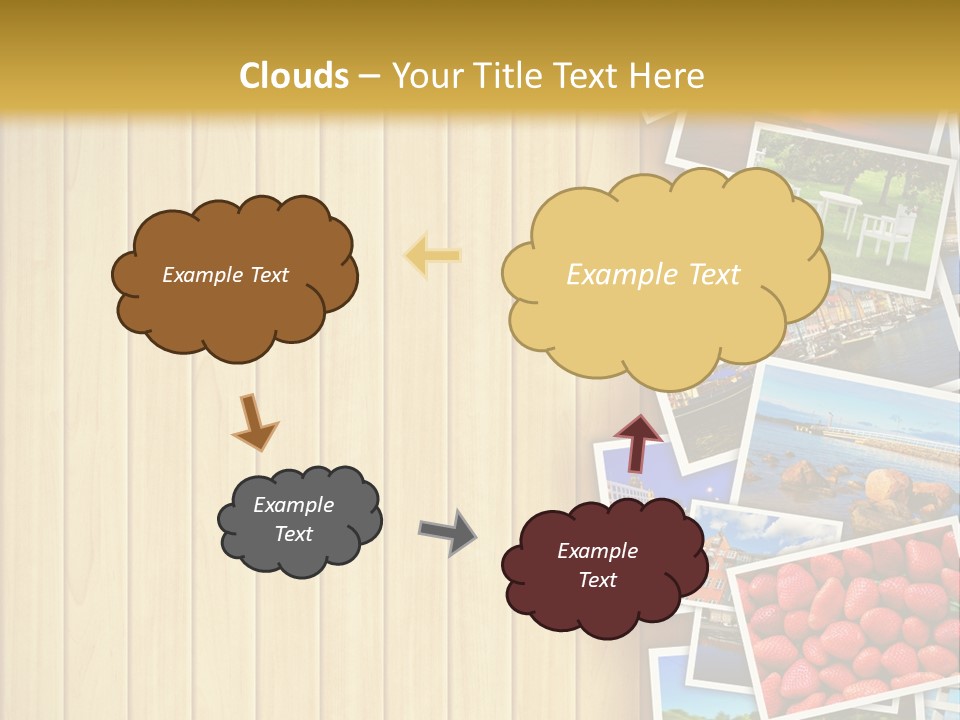 Clouds – Your Title Text Here

Example Text

Example Text

Example Text

Example Text